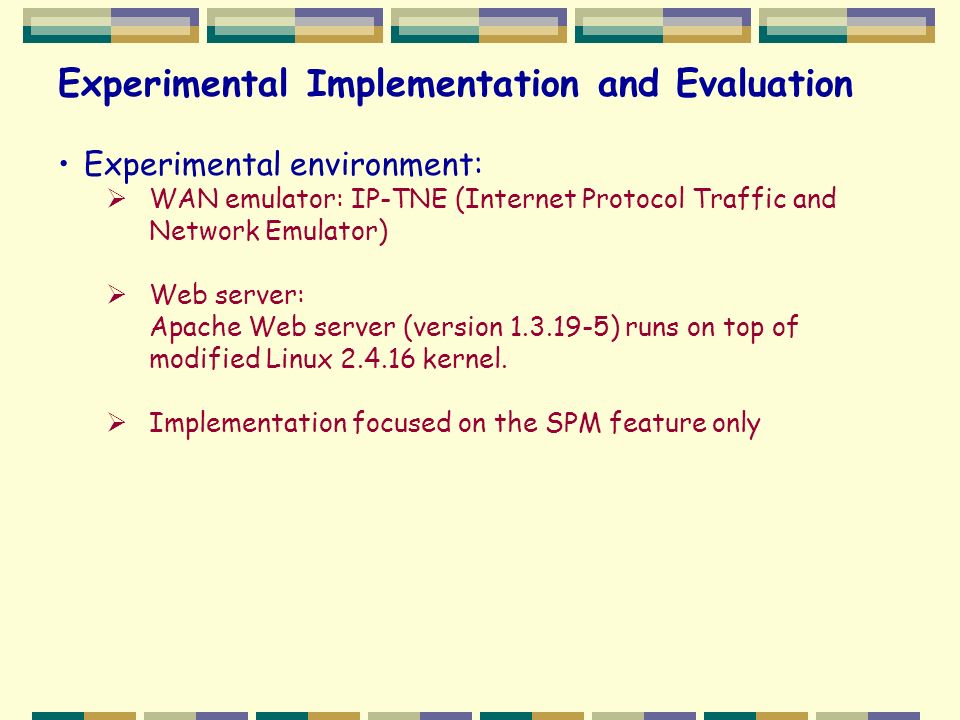 Experimental Implementation and Evaluation

• Experimental environment:
  ➢ WAN emulator: IP-TNE (Internet Protocol Traffic and Network Emulator)

  ➢ Web server:
  Apache Web server (version 1.3.19-5) runs on top of modified Linux 2.4.16 kernel.

  ➢ Implementation focused on the SPM feature only